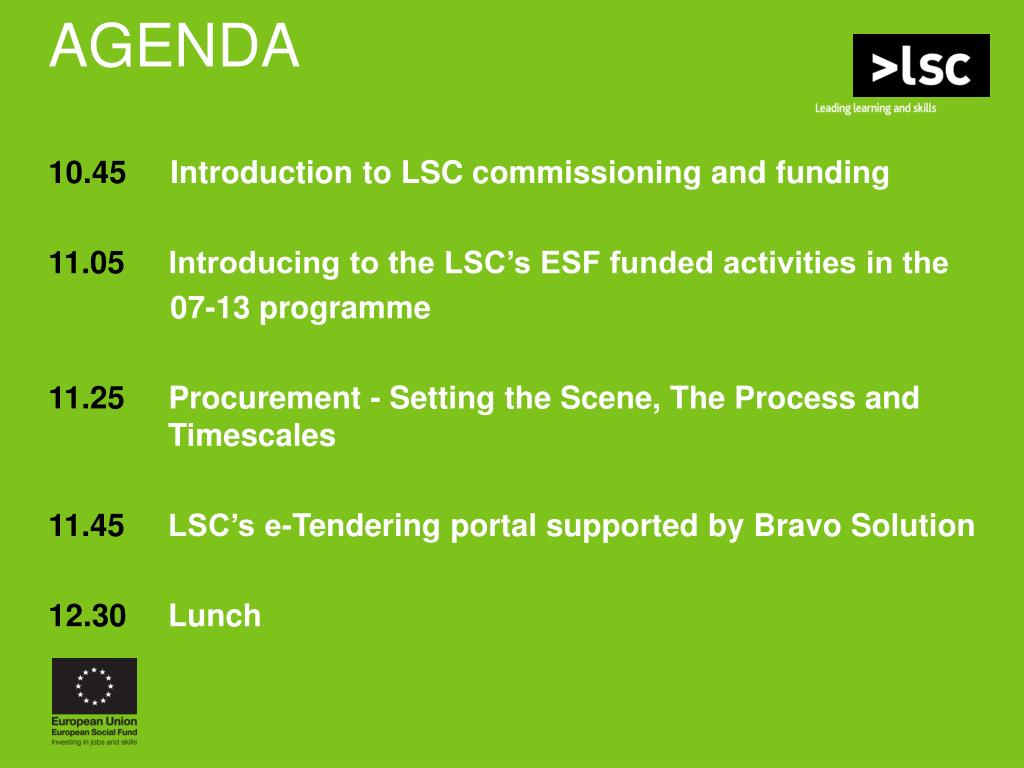 AGENDA

>lsc
Leading learning and skills

10.45 Introduction to LSC commissioning and funding

11.05 Introducing to the LSC's ESF funded activities in the 07-13 programme

11.25 Procurement - Setting the Scene, The Process and Timescales

11.45 LSC's e-Tendering portal supported by Bravo Solution

12.30 Lunch

European Union
European Social Fund
Investing in jobs and skills